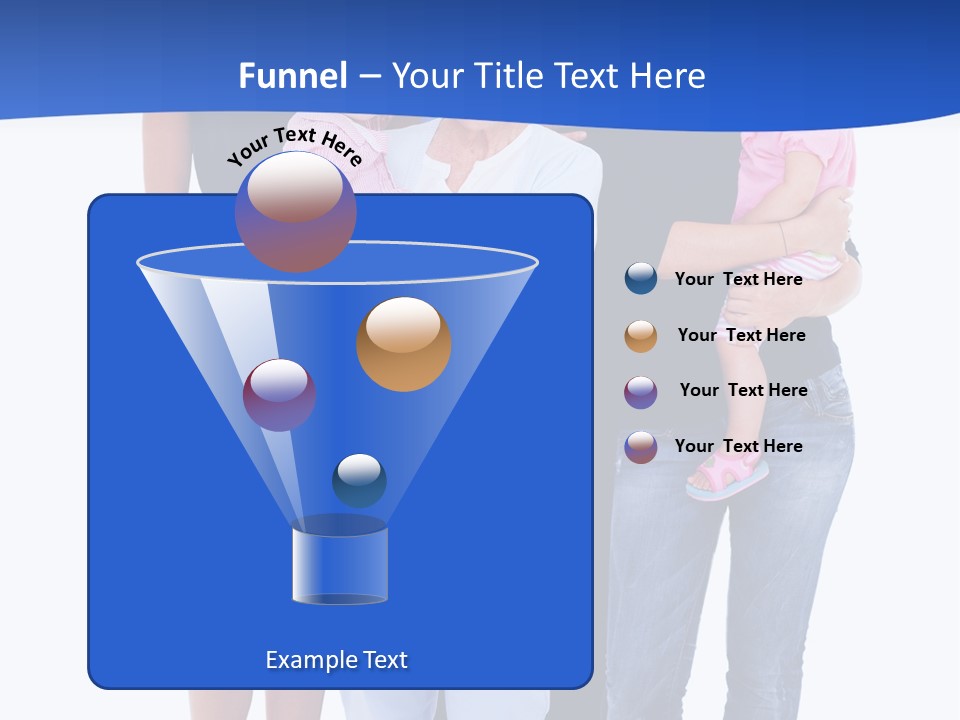 Funnel – Your Title Text Here

Your Text Here

Your Text Here

Your Text Here

Your Text Here

Your Text Here

Example Text